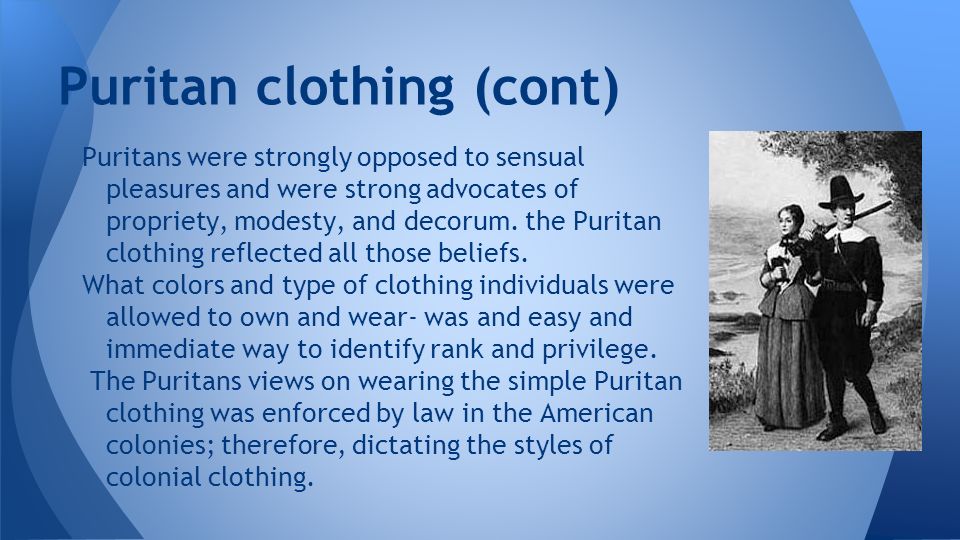 Puritan clothing (cont)

Puritans were strongly opposed to sensual pleasures and were strong advocates of propriety, modesty, and decorum. the Puritan clothing reflected all those beliefs.

What colors and type of clothing individuals were allowed to own and wear- was and easy and immediate way to identify rank and privilege.

The Puritans views on wearing the simple Puritan clothing was enforced by law in the American colonies; therefore, dictating the styles of colonial clothing.